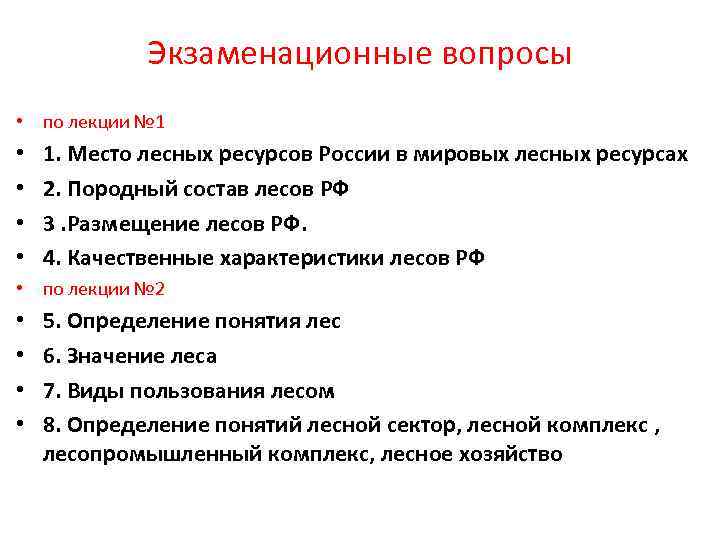 Экзаменационные вопросы

• по лекции №1
• 1. Место лесных ресурсов России в мировых лесных ресурсах
• 2. Породный состав лесов РФ
• 3 .Размещение лесов РФ.
• 4. Качественные характеристики лесов РФ
• по лекции №2
• 5. Определение понятия лес
• 6. Значение леса
• 7. Виды пользования лесом
• 8. Определение понятий лесной сектор, лесной комплекс , лесопромышленный комплекс, лесное хозяйство